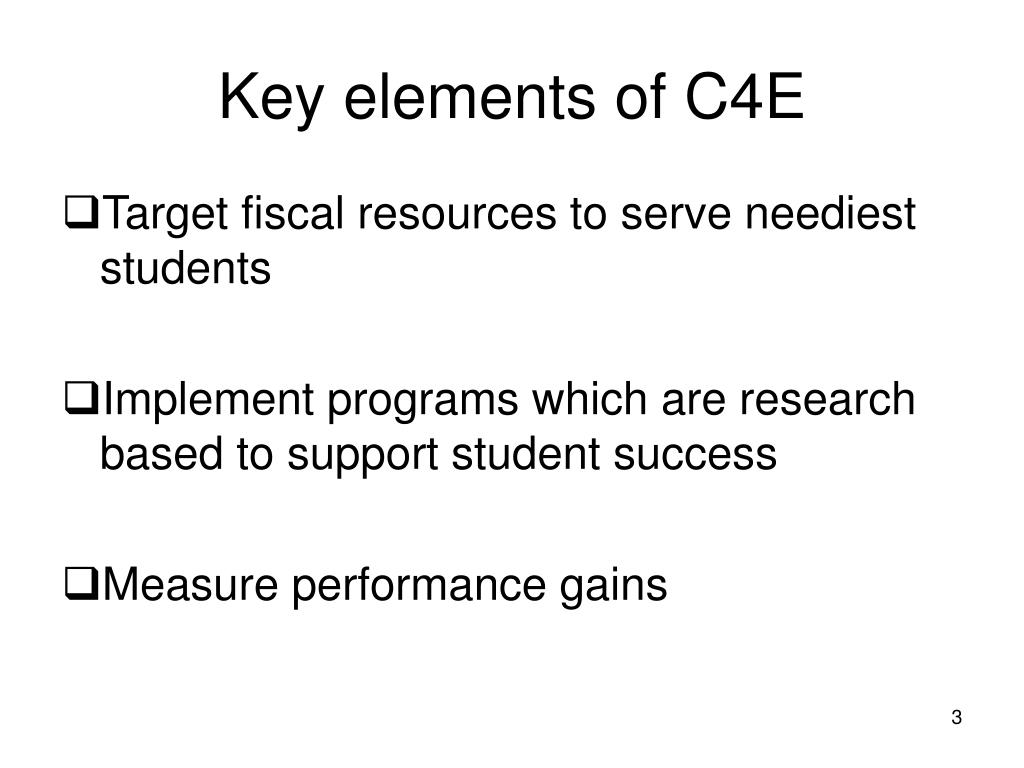 Key elements of C4E

❑Target fiscal resources to serve neediest students

❑Implement programs which are research based to support student success

❑Measure performance gains

3